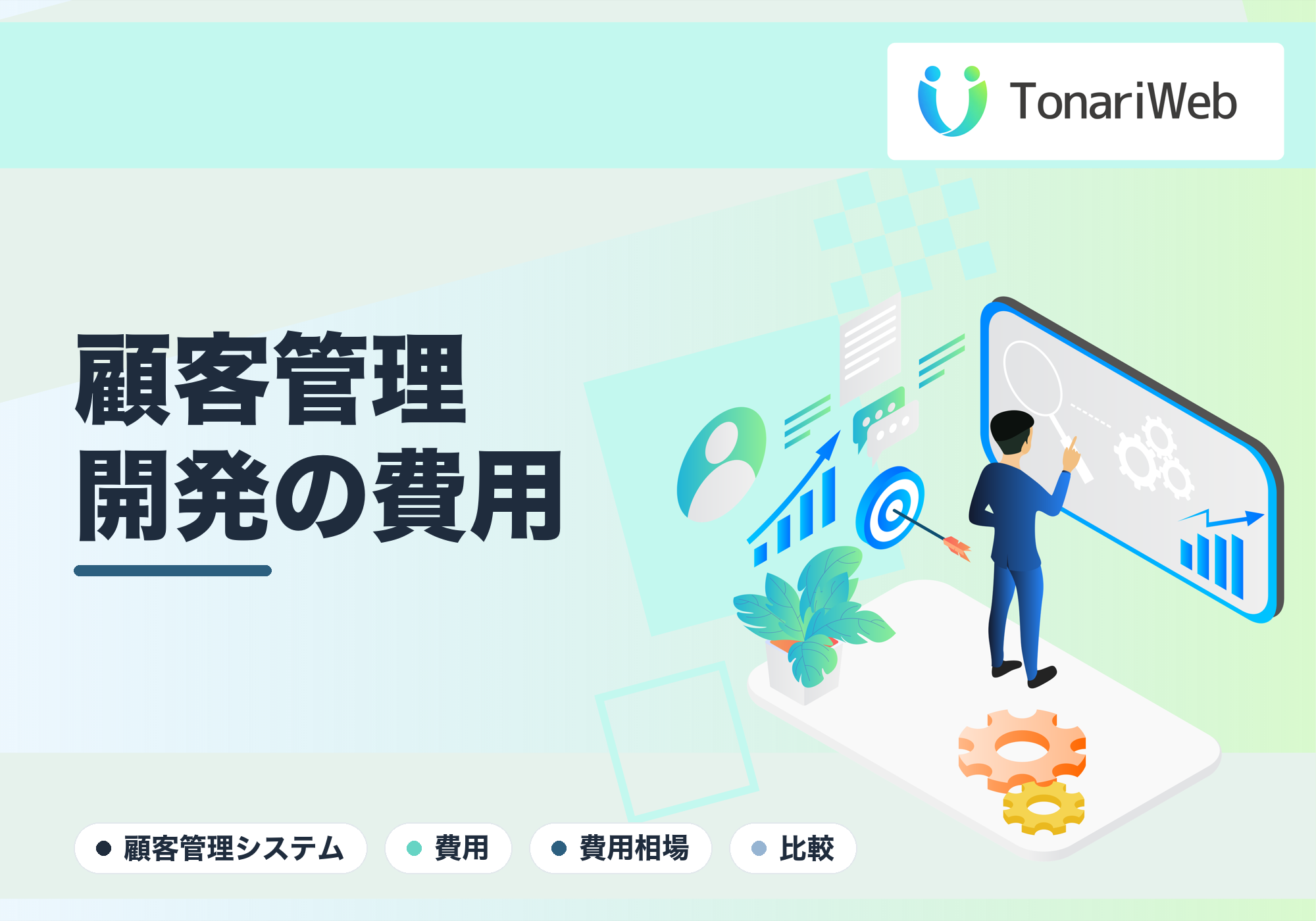 TonariWeb

顧客管理
開発の費用

顧客管理システム
費用
費用相場
比較